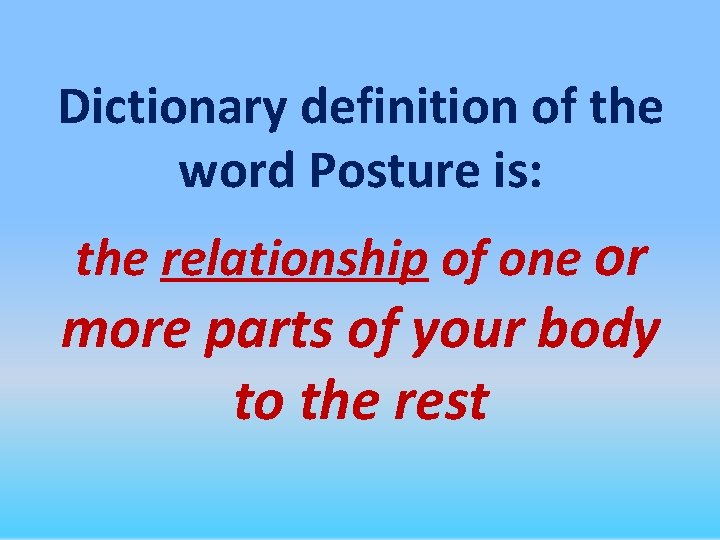 Dictionary definition of the word Posture is:

the relationship of one or more parts of your body to the rest